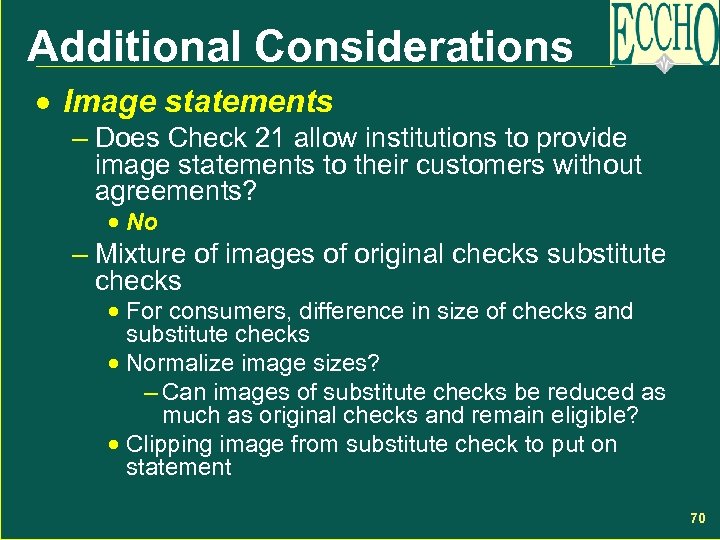 Additional Considerations

ECCHO

• Image statements

– Does Check 21 allow institutions to provide image statements to their customers without agreements?

• No

– Mixture of images of original checks substitute checks

• For consumers, difference in size of checks and substitute checks

• Normalize image sizes?

– Can images of substitute checks be reduced as much as original checks and remain eligible?

• Clipping image from substitute check to put on statement

70